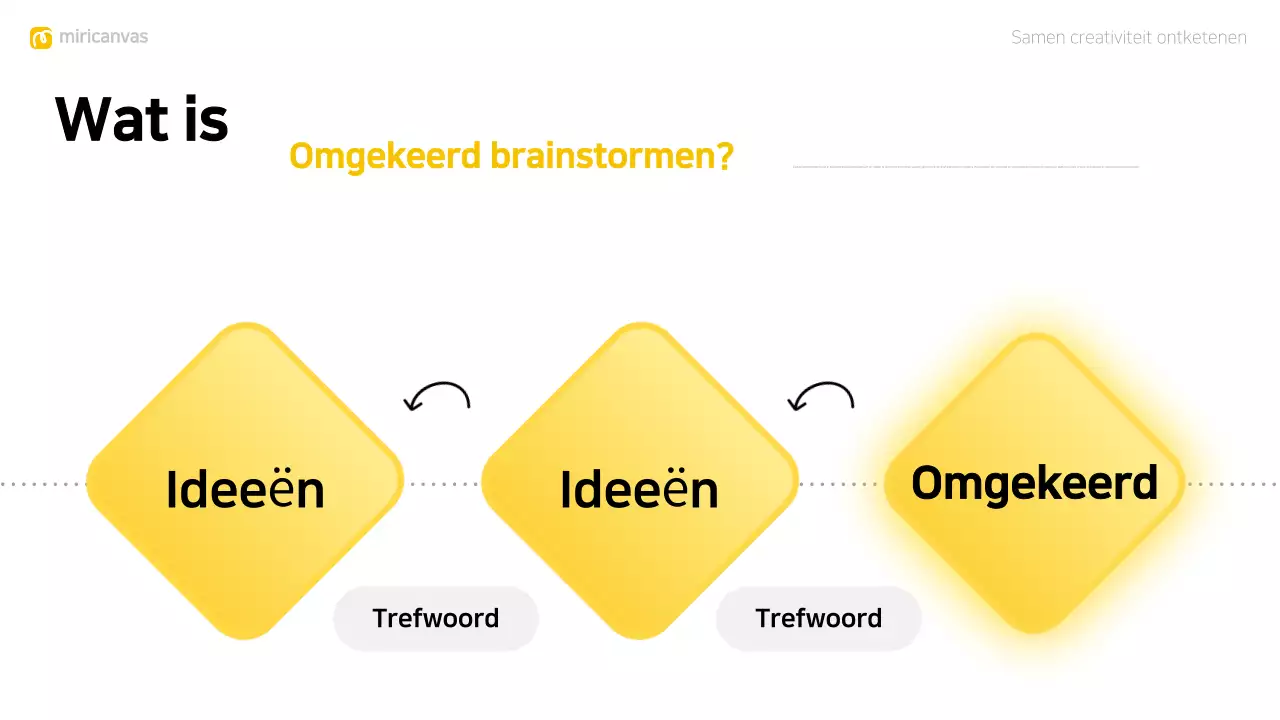 miricanvas

Samen creativiteit ontketenen

Wat is

Omgekeerd brainstormen?

Ideeën

Ideeën

Omgekeerd

Trefwoord

Trefwoord